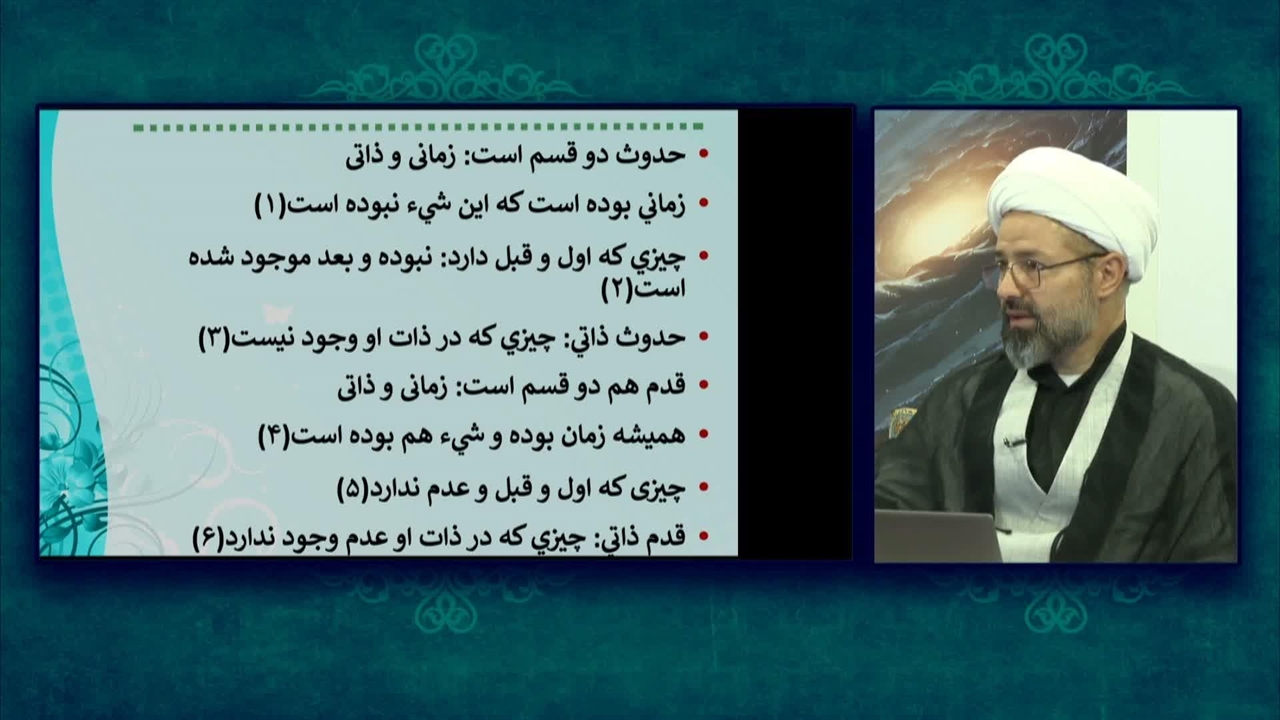 • حدوث دو قسم است: زمانی و ذاتی

• زماني بوده است که این شيء نبوده است(۱)

• چيزي که اول و قبل دارد: نبوده و بعد موجود شده است(۲)

• حدوث ذاتي: چيزي که در ذات او وجود نیست(۳)

• قدم هم دو قسم است: زمانی و ذاتی

• همیشه زمان بوده و شيء هم بوده است(۴)

• چیزی که اول و قبل و عدم ندارد(۵)

• قدم ذاتي: چيزي که در ذات او عدم وجود ندارد(۶)